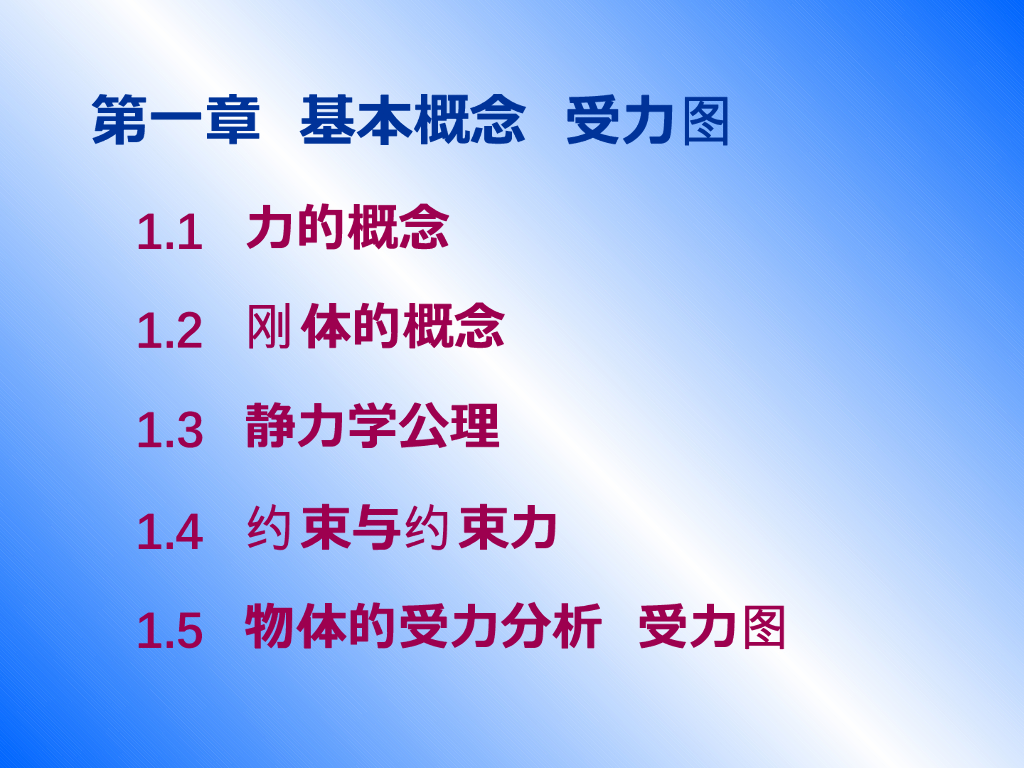 第一章 基本概念 受力图

1.1 力的概念

1.2 刚体的概念

1.3 静力学公理

1.4 约束与约束力

1.5 物体的受力分析 受力图